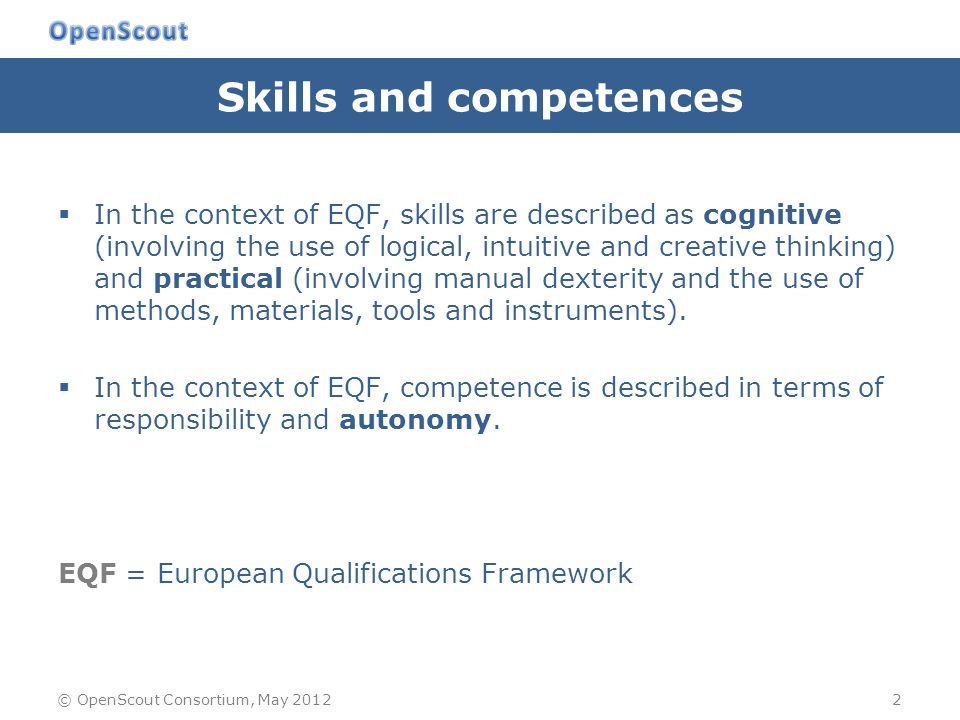 OpenScout

Skills and competences

▪ In the context of EQF, skills are described as cognitive (involving the use of logical, intuitive and creative thinking) and practical (involving manual dexterity and the use of methods, materials, tools and instruments).

▪ In the context of EQF, competence is described in terms of responsibility and autonomy.

EQF = European Qualifications Framework

© OpenScout Consortium, May 2012

2